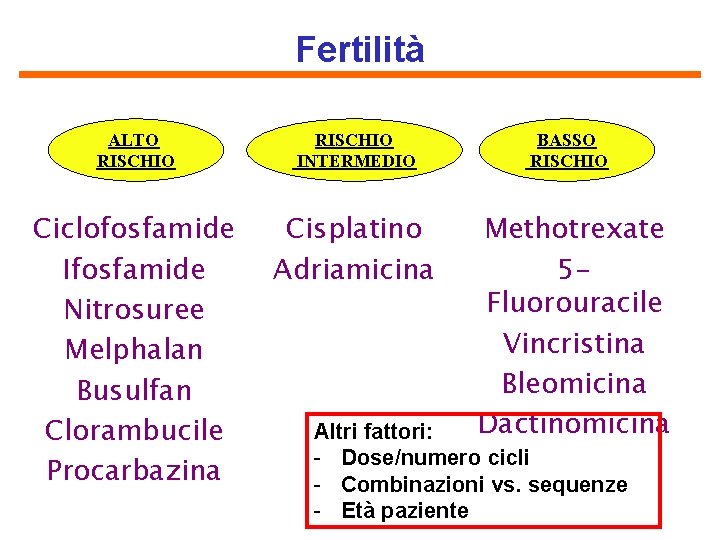 Fertilità

ALTO RISCHIO

Ciclofosfamide
Ifosfamide
Nitrosuree
Melphalan
Busulfan
Clorambucile
Procarbazina

RISCHIO INTERMEDIO

Cisplatino
Adriamicina

BASSO RISCHIO

Methotrexate
5-Fluorouracile
Vincristina
Bleomicina
Dactinomicina

Altri fattori:
- Dose/numero cicli
- Combinazioni vs. sequenze
- Età paziente